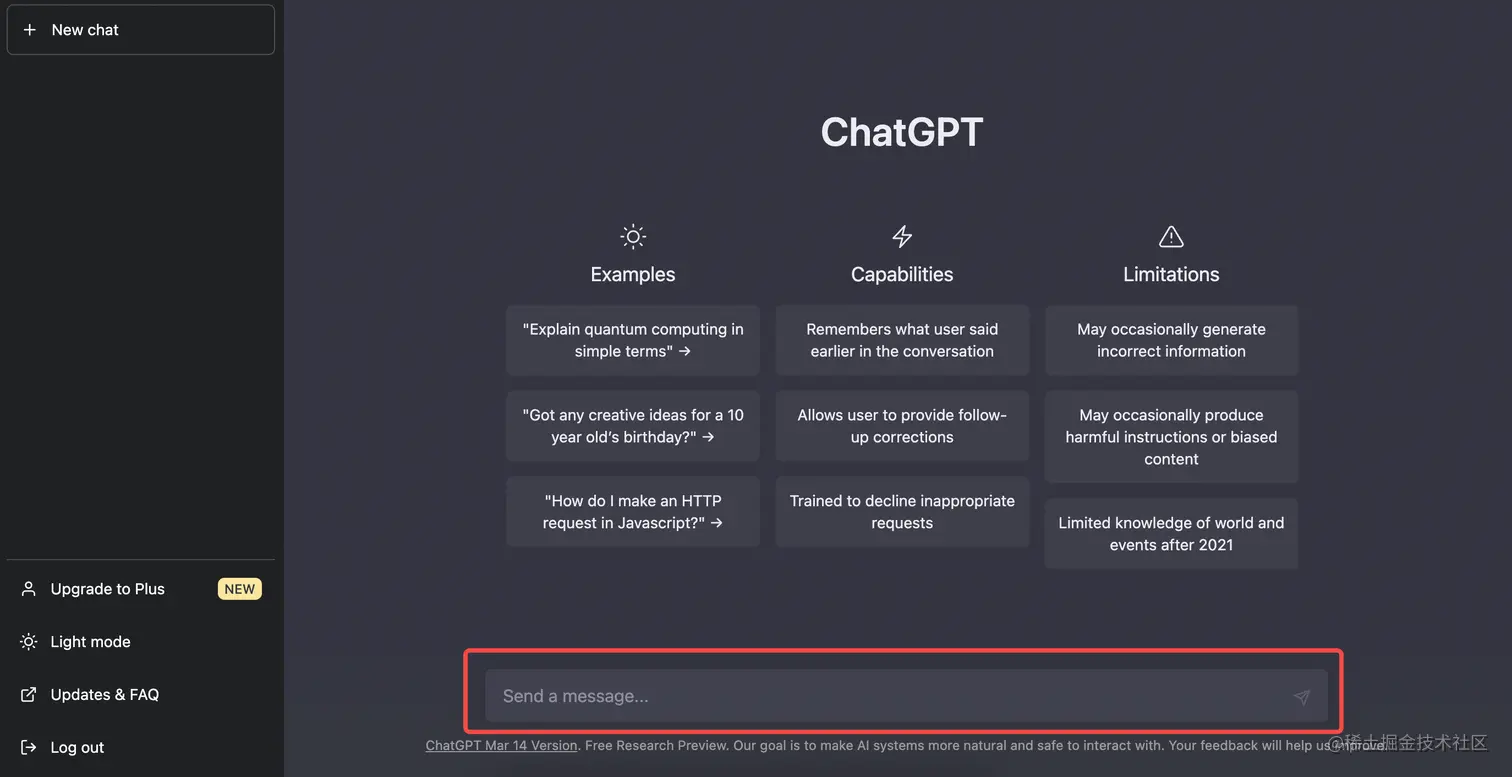 + New chat

Upgrade to Plus NEW

Light mode

Updates & FAQ

Log out

ChatGPT

Examples

"Explain quantum computing in simple terms" →

"Got any creative ideas for a 10 year old's birthday?" →

"How do I make an HTTP request in Javascript?" →

Capabilities

Remembers what user said earlier in the conversation

Allows user to provide follow-up corrections

Trained to decline inappropriate requests

Limitations

May occasionally generate incorrect information

May occasionally produce harmful instructions or biased content

Limited knowledge of world and events after 2021

Send a message...

ChatGPT Mar 14 Version. Free Research Preview. Our goal is to make AI systems more natural and safe to interact with. Your feedback will help us improve.

@稀土掘金技术社区